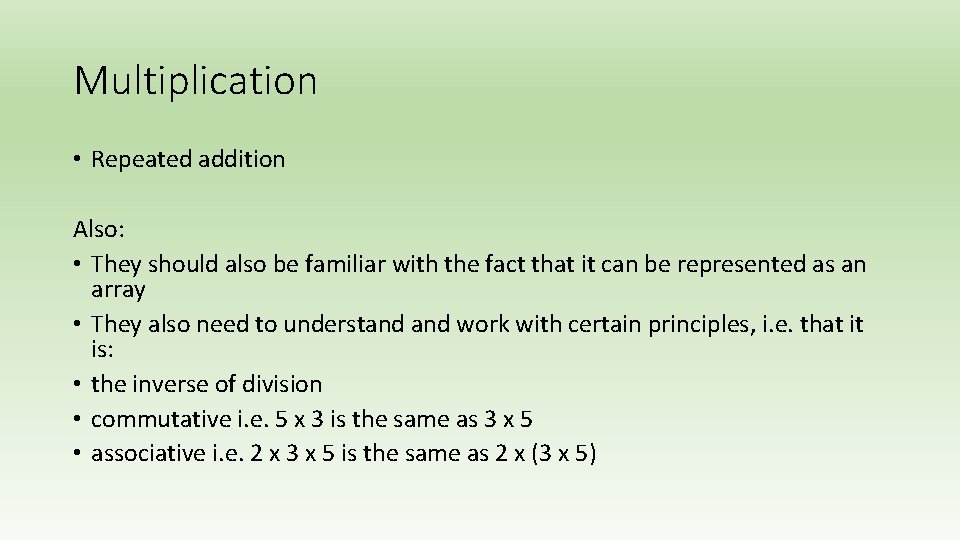 Multiplication

• Repeated addition

Also:
• They should also be familiar with the fact that it can be represented as an array
• They also need to understand and work with certain principles, i.e. that it is:
• the inverse of division
• commutative i.e. 5 x 3 is the same as 3 x 5
• associative i.e. 2 x 3 x 5 is the same as 2 x (3 x 5)